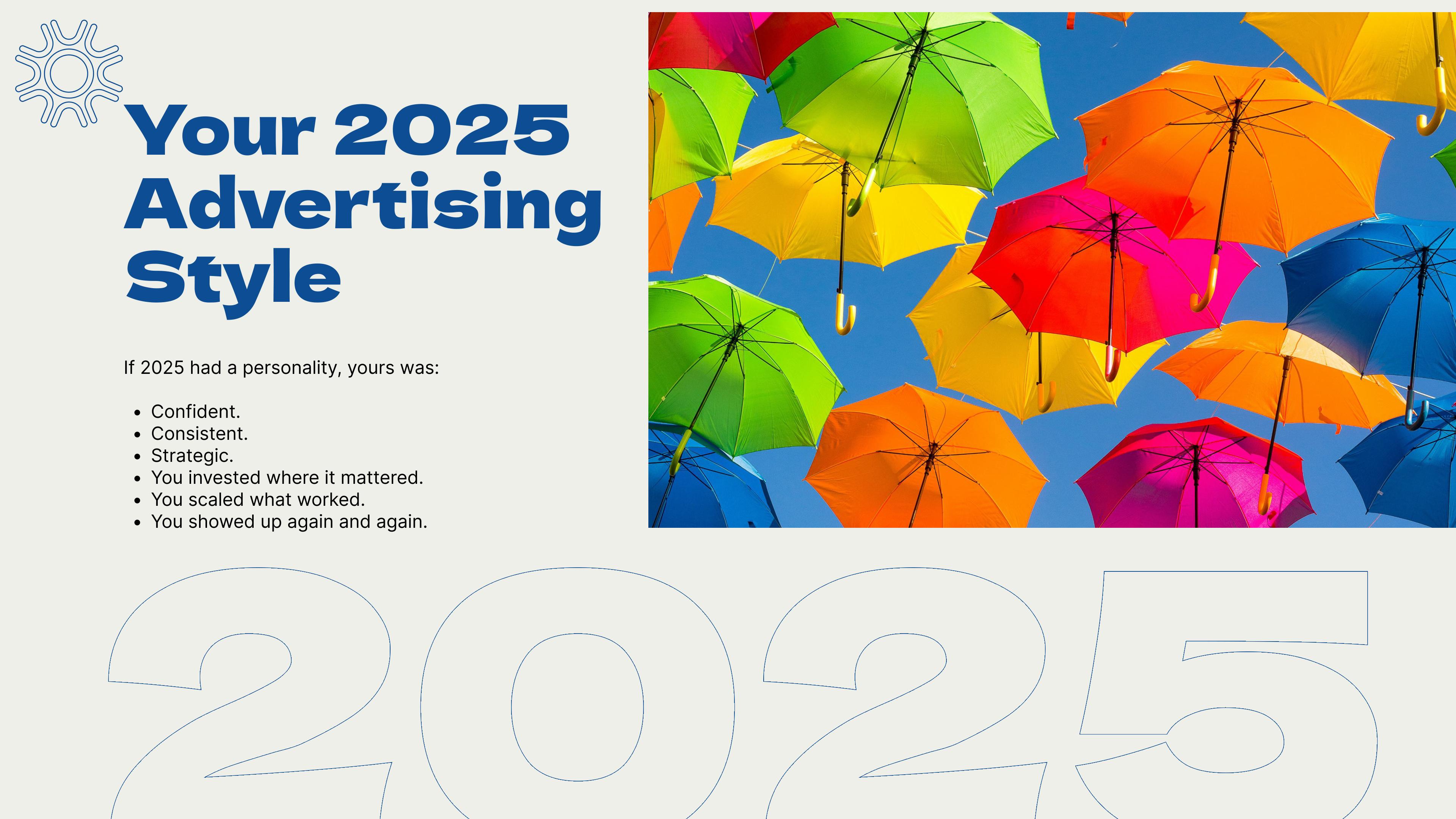 Your 2025 Advertising Style

If 2025 had a personality, yours was:

- Confident.
- Consistent.
- Strategic.
- You invested where it mattered.
- You scaled what worked.
- You showed up again and again.

2025